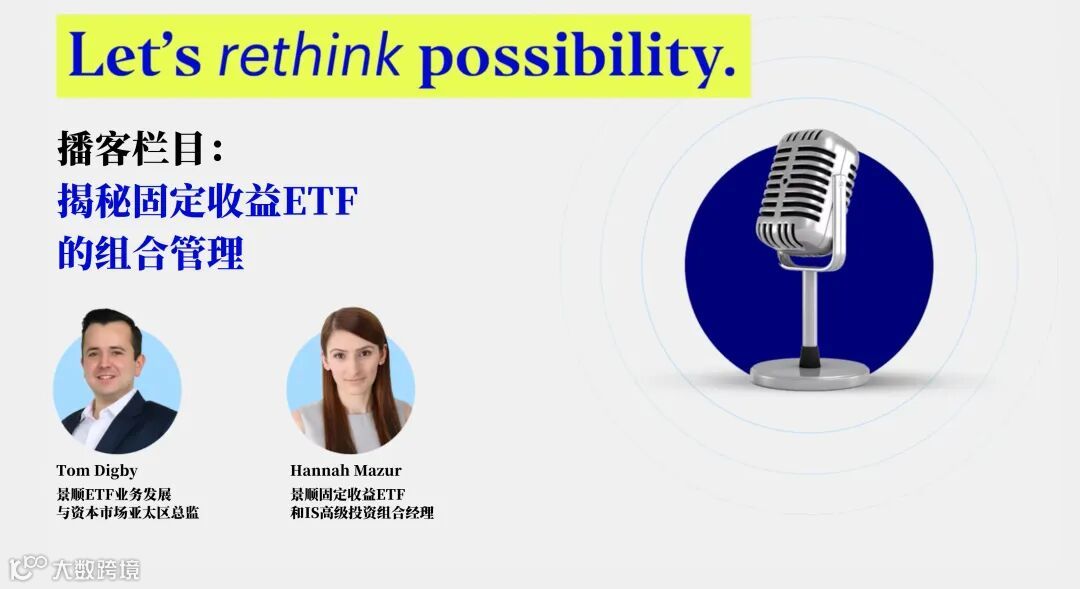 Let's rethink possibility.

播客栏目：
揭秘固定收益ETF
的组合管理

Tom Digby
景顺ETF业务发展
与资本市场亚太区总监

Hannah Mazur
景顺固定收益ETF
和IS高级投资组合经理

大数跨境